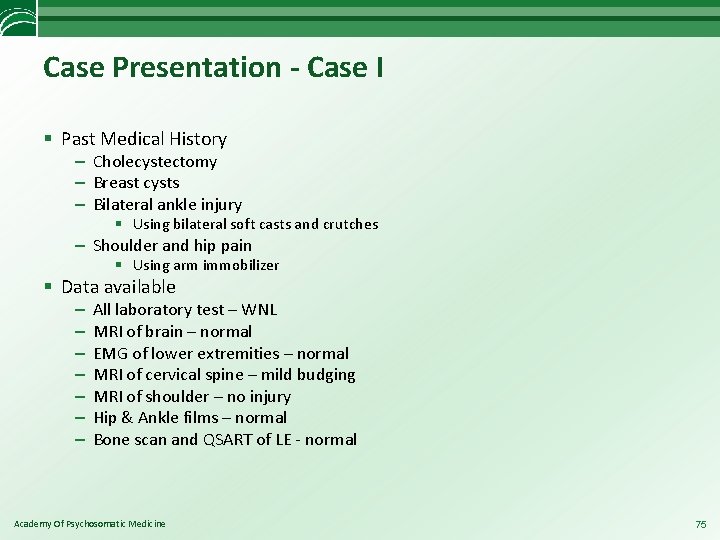 Case Presentation - Case I

▪ Past Medical History
– Cholecystectomy
– Breast cysts
– Bilateral ankle injury
▪ Using bilateral soft casts and crutches
– Shoulder and hip pain
▪ Using arm immobilizer
▪ Data available
– All laboratory test – WNL
– MRI of brain – normal
– EMG of lower extremities – normal
– MRI of cervical spine – mild budging
– MRI of shoulder – no injury
– Hip & Ankle films – normal
– Bone scan and QSART of LE - normal

Academy Of Psychosomatic Medicine

75